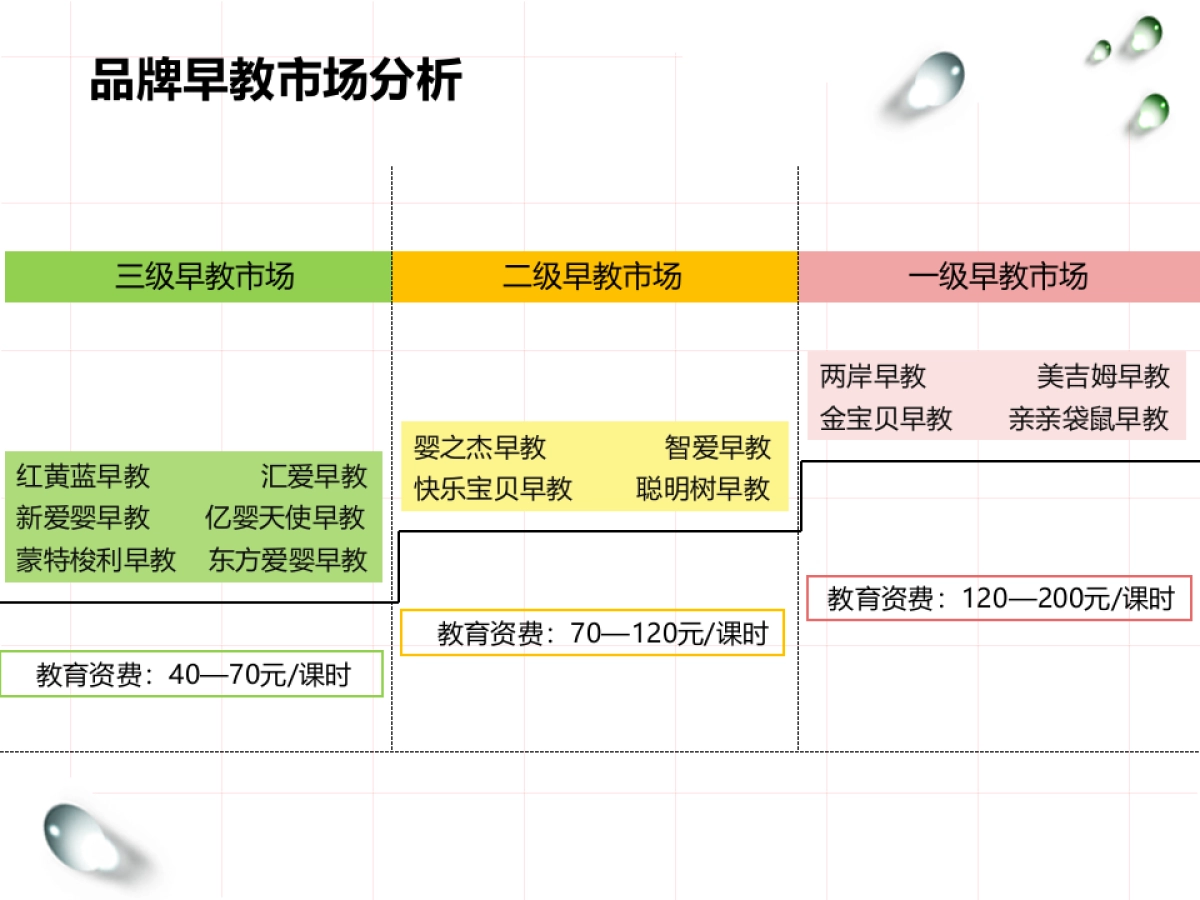 品牌早教市场分析

三级早教市场

红黄蓝早教 汇爱早教
新爱婴早教 亿婴天使早教
蒙特梭利早教 东方爱婴早教

教育资费：40—70元/课时

二级早教市场

婴之杰早教 智爱早教
快乐宝贝早教 聪明树早教

教育资费：70—120元/课时

一级早教市场

两岸早教 美吉姆早教
金宝贝早教 亲亲袋鼠早教

教育资费：120—200元/课时